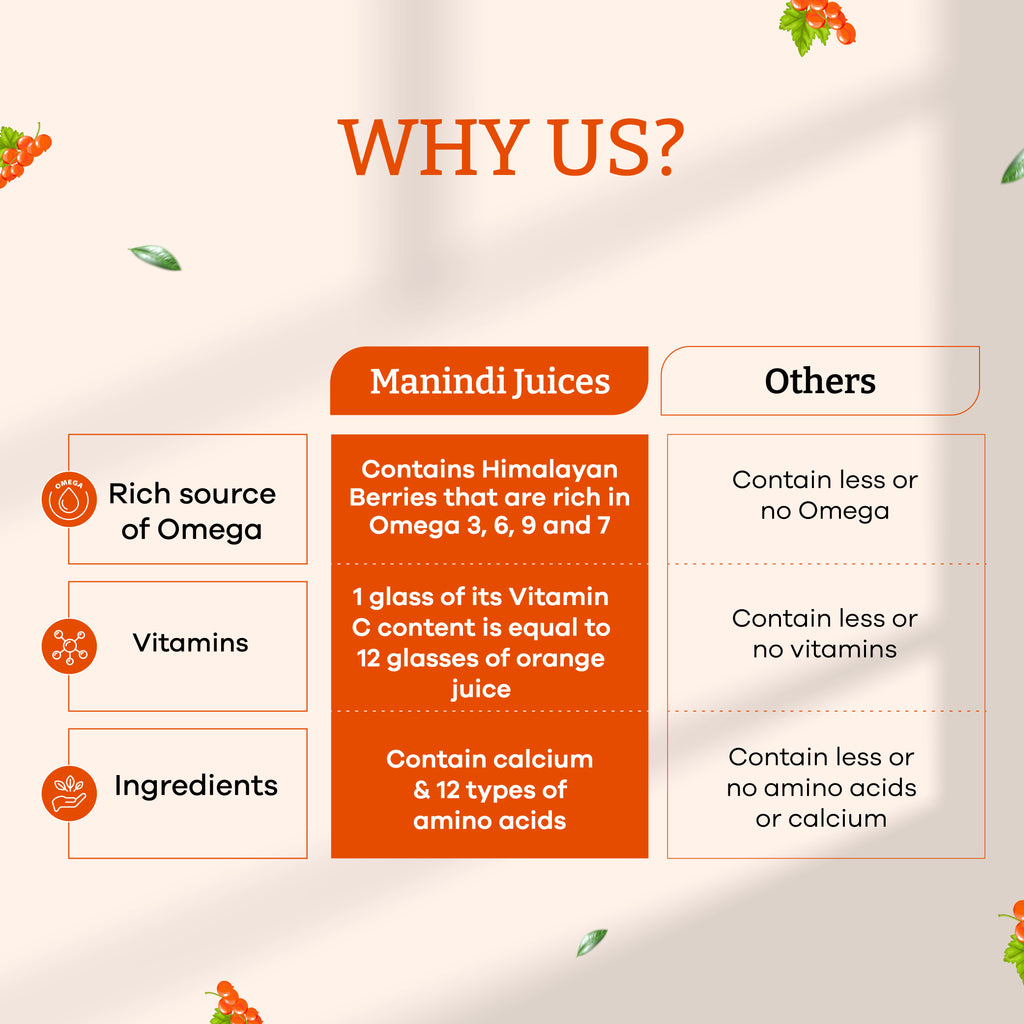 WHY US?

| | Manindi Juices | Others |
|---|---|---|
| OMEGA Rich source of Omega | Contains Himalayan Berries that are rich in Omega 3, 6, 9 and 7 | Contain less or no Omega |
| Vitamins | 1 glass of its Vitamin C content is equal to 12 glasses of orange juice | Contain less or no vitamins |
| Ingredients | Contain calcium & 12 types of amino acids | Contain less or no amino acids or calcium |